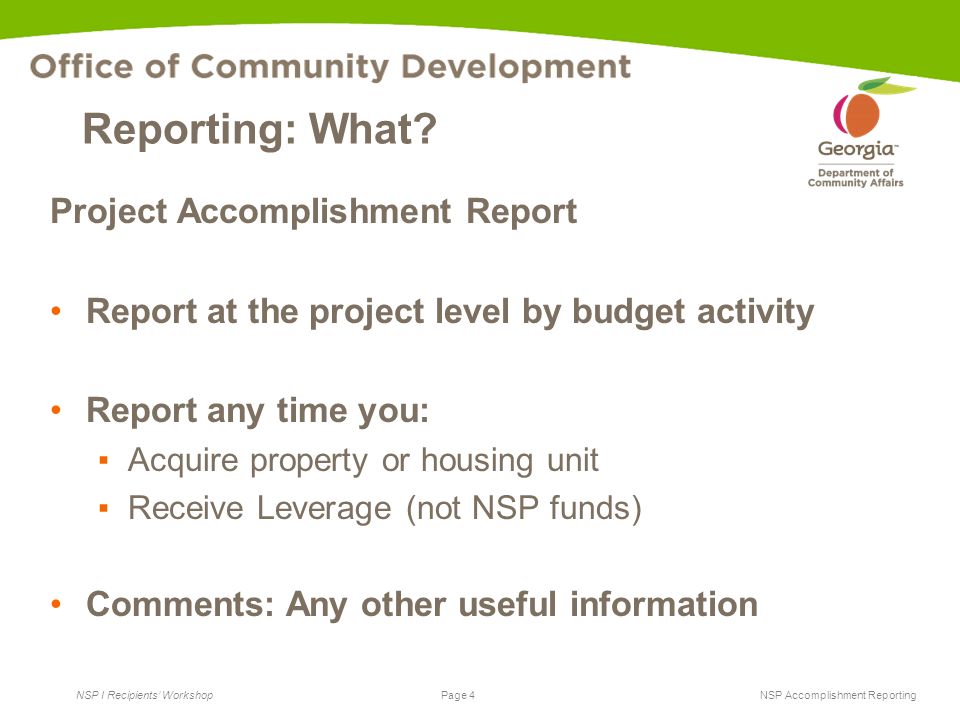 Office of Community Development

Reporting: What?

Georgia™
Department of Community Affairs

Project Accomplishment Report

• Report at the project level by budget activity

• Report any time you:
▪ Acquire property or housing unit
▪ Receive Leverage (not NSP funds)

• Comments: Any other useful information

NSP I Recipients' Workshop

Page 4

NSP Accomplishment Reporting